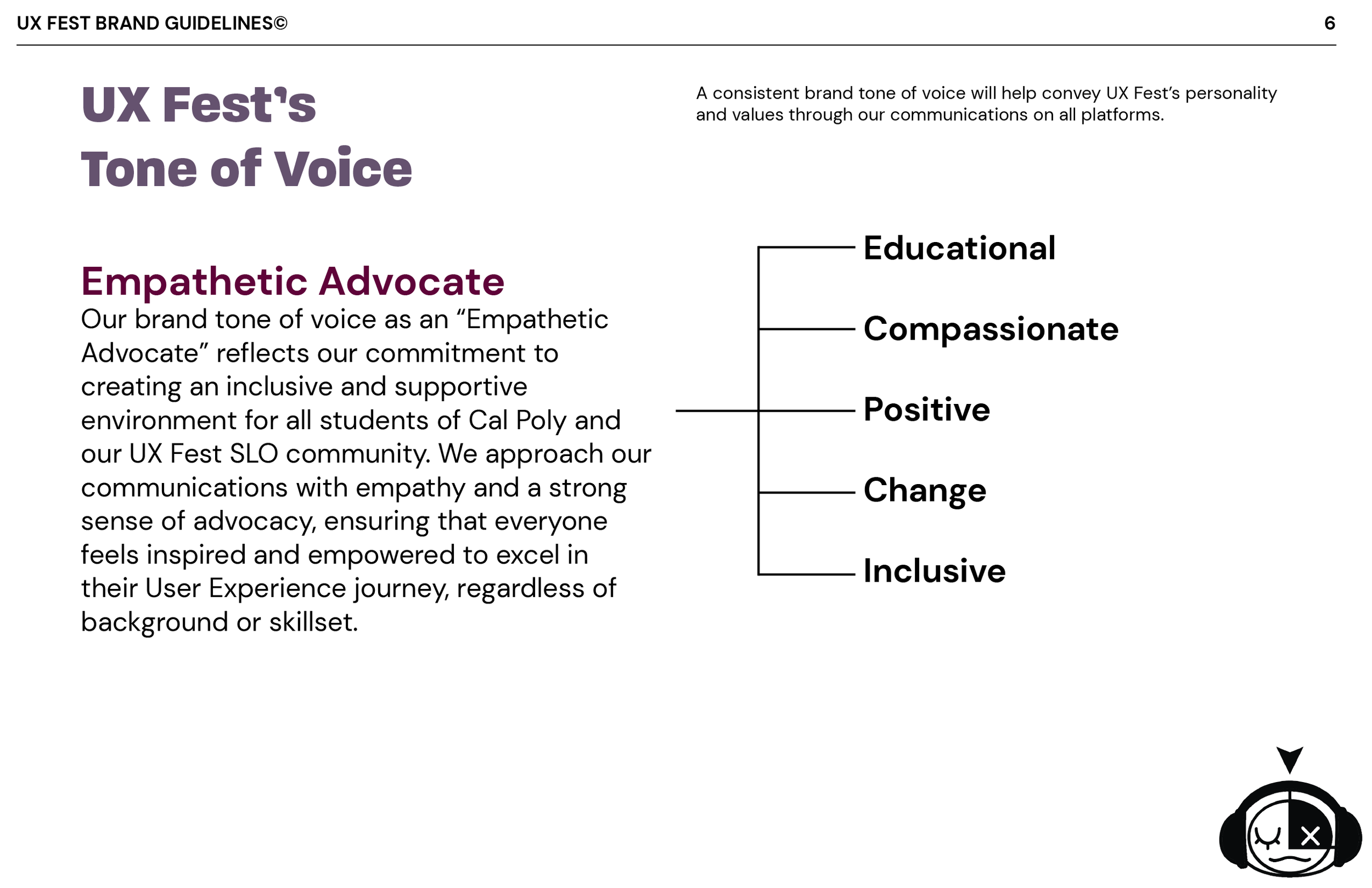 UX FEST BRAND GUIDELINES©

6

UX Fest's Tone of Voice

A consistent brand tone of voice will help convey UX Fest's personality and values through our communications on all platforms.

Empathetic Advocate

Our brand tone of voice as an "Empathetic Advocate" reflects our commitment to creating an inclusive and supportive environment for all students of Cal Poly and our UX Fest SLO community. We approach our communications with empathy and a strong sense of advocacy, ensuring that everyone feels inspired and empowered to excel in their User Experience journey, regardless of background or skillset.

Educational

Compassionate

Positive

Change

Inclusive